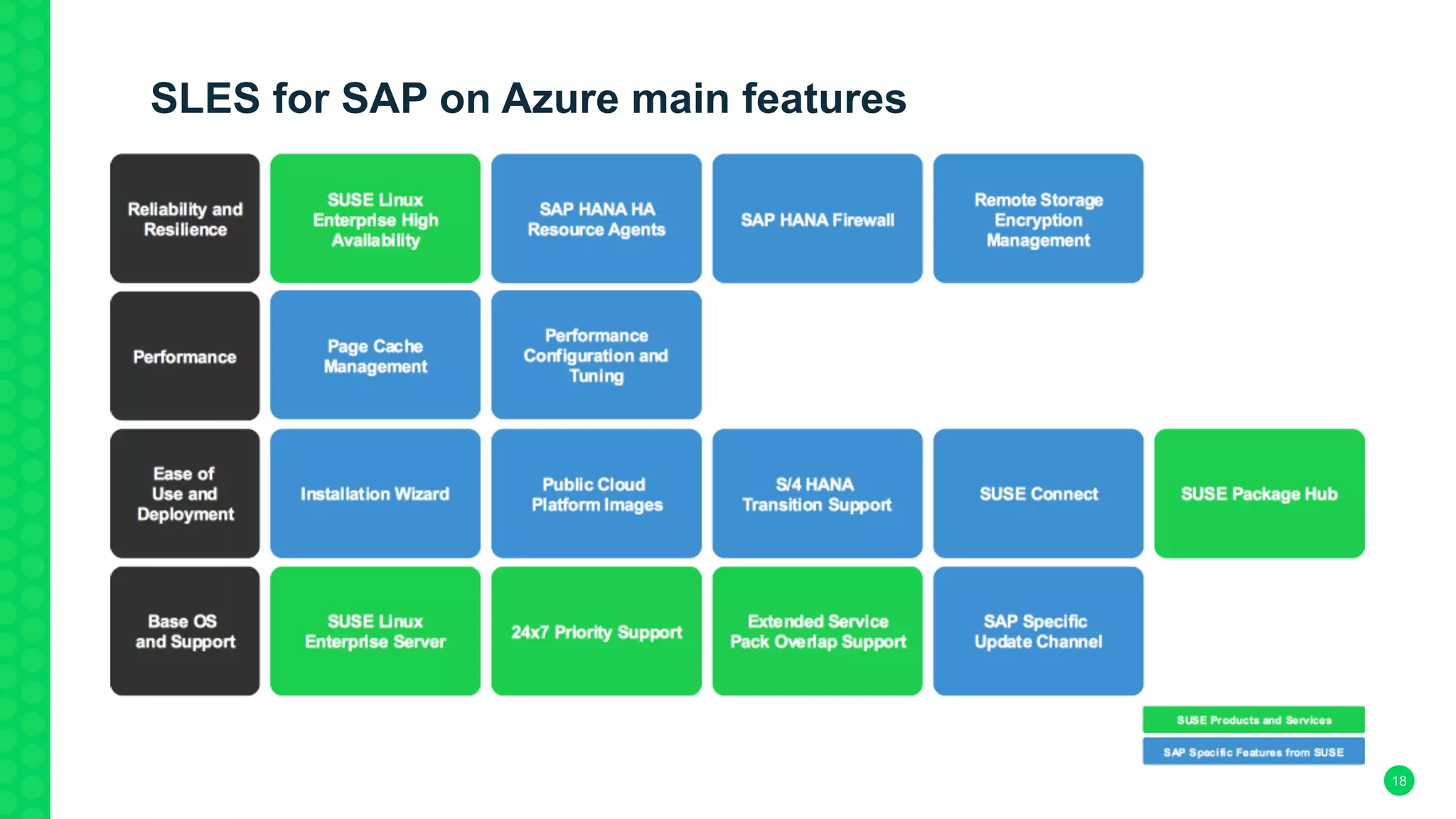 SLES for SAP on Azure main features

Reliability and Resilience

SUSE Linux Enterprise High Availability

SAP HANA HA Resource Agents

SAP HANA Firewall

Remote Storage Encryption Management

Performance

Page Cache Management

Performance Configuration and Tuning

Ease of Use and Deployment

Installation Wizard

Public Cloud Platform Images

S/4 HANA Transition Support

SUSE Connect

SUSE Package Hub

Base OS and Support

SUSE Linux Enterprise Server

24x7 Priority Support

Extended Service Pack Overlap Support

SAP Specific Update Channel

SUSE Products and Services

SAP Specific Features from SUSE

18